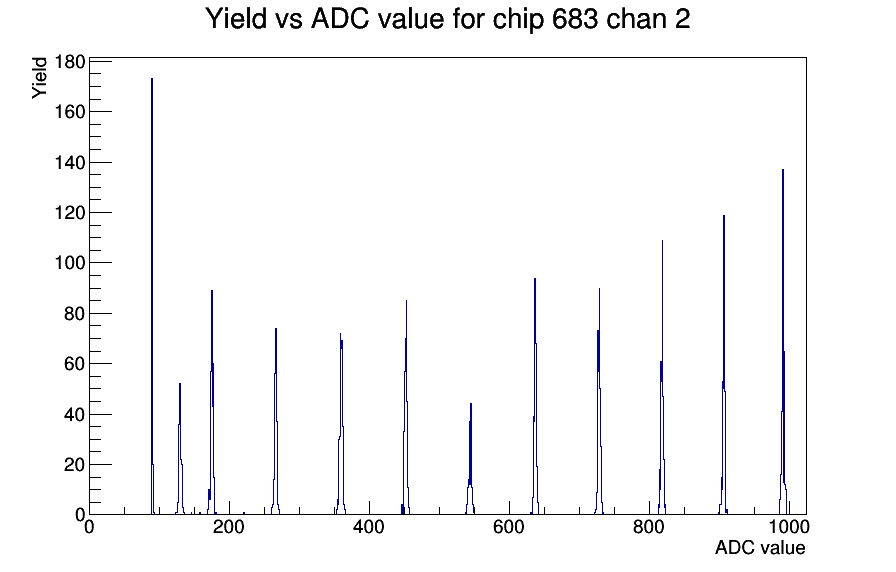 Yield vs ADC value for chip 683 chan 2

Yield

180
160
140
120
100
80
60
40
20
0

0
200
400
600
800
1000

ADC value